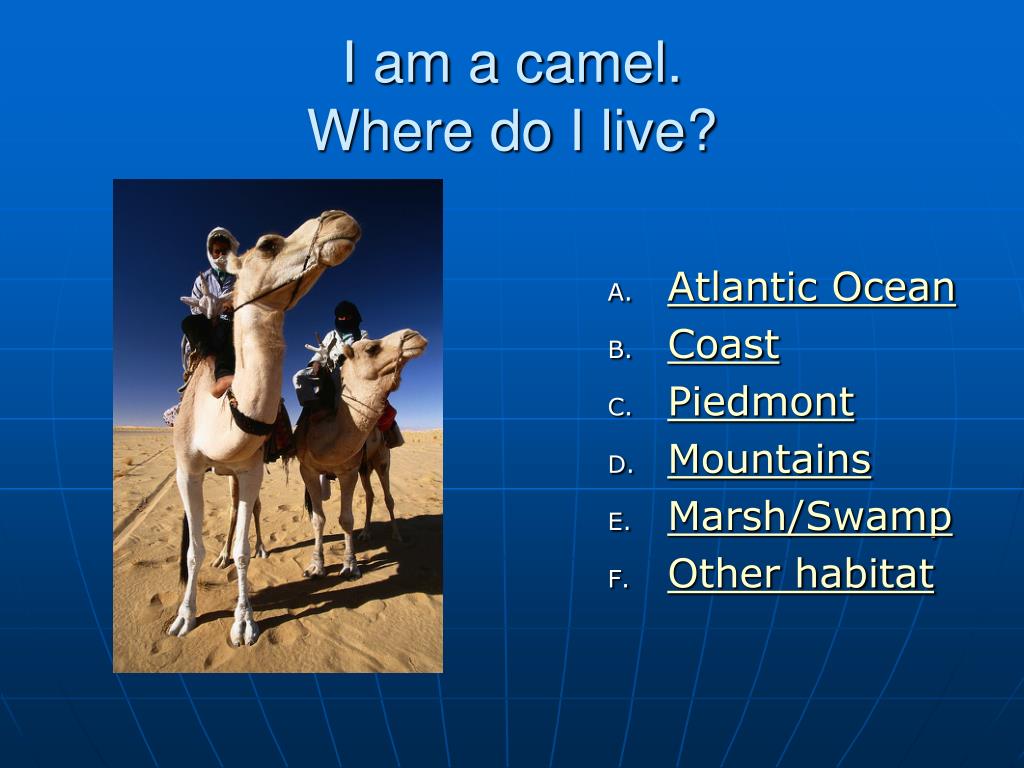 I am a camel.
Where do I live?

A. Atlantic Ocean
B. Coast
C. Piedmont
D. Mountains
E. Marsh/Swamp
F. Other habitat